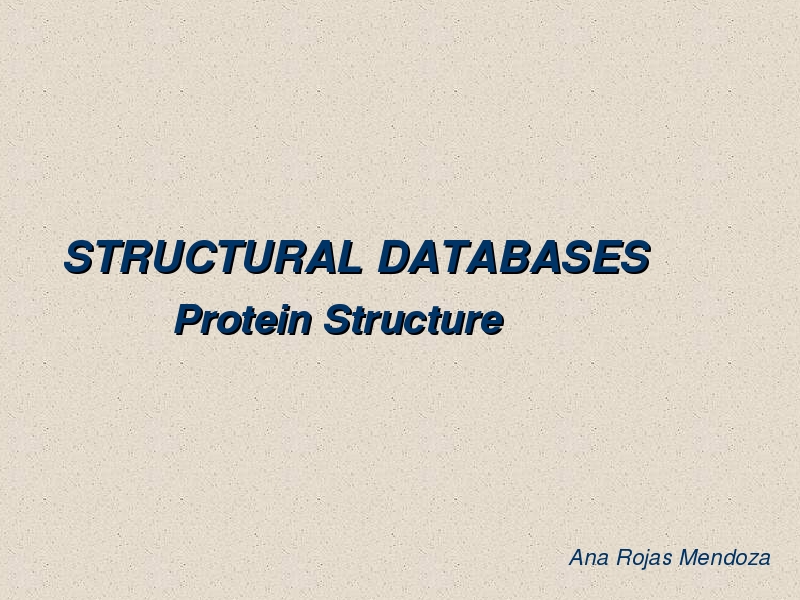 STRUCTURAL DATABASES
Protein Structure

Ana Rojas Mendoza